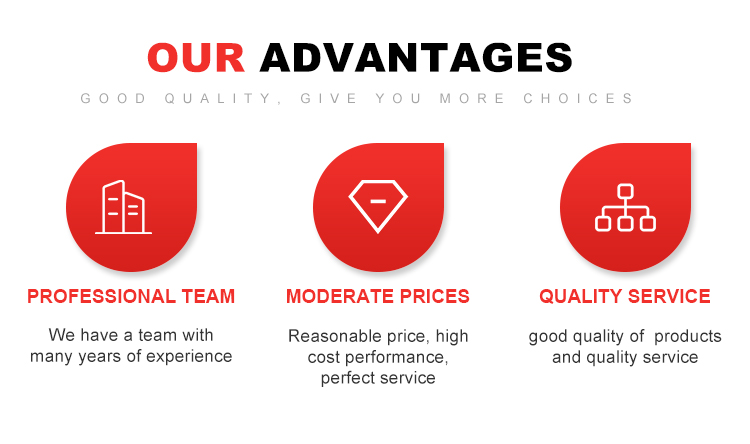 OUR ADVANTAGES

GOOD QUALITY, GIVE YOU MORE CHOICES

PROFESSIONAL TEAM

We have a team with many years of experience

MODERATE PRICES

Reasonable price, high cost performance, perfect service

QUALITY SERVICE

good quality of  products and quality service